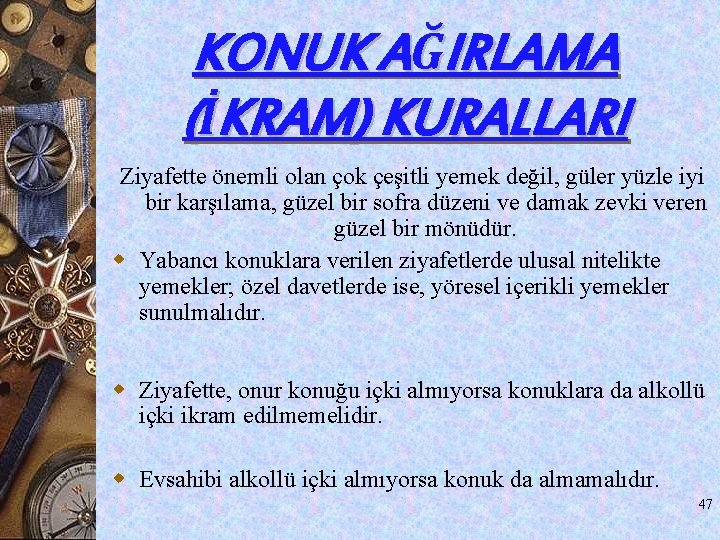 KONUK AĞIRLAMA (İKRAM) KURALLARI

Ziyafette önemli olan çok çeşitli yemek değil, güler yüzle iyi bir karşılama, güzel bir sofra düzeni ve damak zevki veren güzel bir mönüdür.

Yabancı konuklara verilen ziyafetlerde ulusal nitelikte yemekler; özel davetlerde ise, yöresel içerikli yemekler sunulmalıdır.

Ziyafette, onur konuğu içki almıyorsa konuklara da alkollü içki ikram edilmemelidir.

Evsahibi alkollü içki almıyorsa konuk da almamalıdır.

47